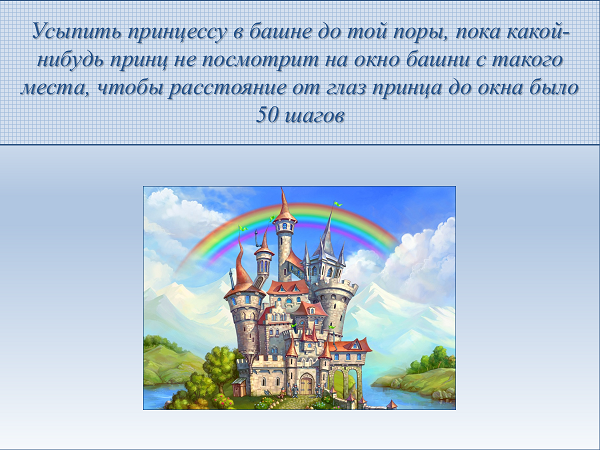 Усыпить принцессу в башне до той поры, пока какой-нибудь принц не посмотрит на окно башни с такого места, чтобы расстояние от глаз принца до окна было 50 шагов